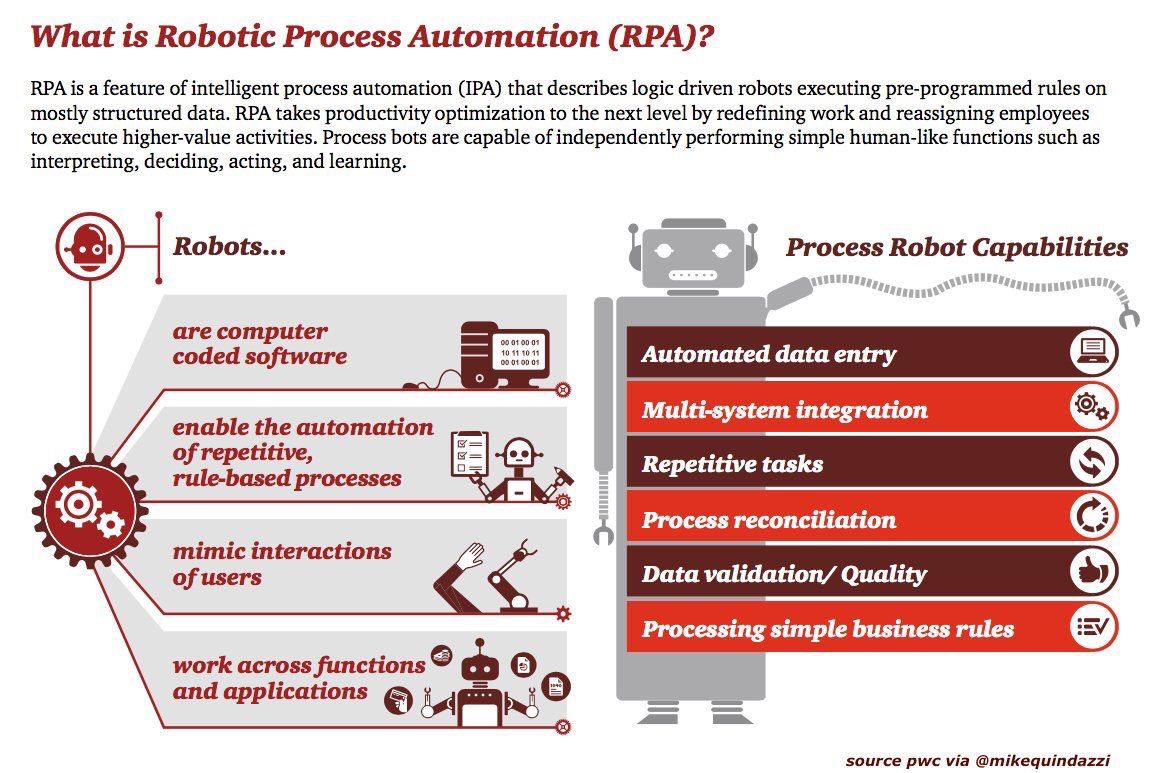 What is Robotic Process Automation (RPA)?

RPA is a feature of intelligent process automation (IPA) that describes logic driven robots executing pre-programmed rules on mostly structured data. RPA takes productivity optimization to the next level by redefining work and reassigning employees to execute higher-value activities. Process bots are capable of independently performing simple human-like functions such as interpreting, deciding, acting, and learning.

Robots...

are computer coded software

00 01 00 01
10 11 10 11
00 01 00 01

enable the automation of repetitive, rule-based processes

mimic interactions of users

work across functions and applications

Process Robot Capabilities

Automated data entry

Multi-system integration

Repetitive tasks

Process reconciliation

Data validation/ Quality

Processing simple business rules

source pwc via @mikequindazzi